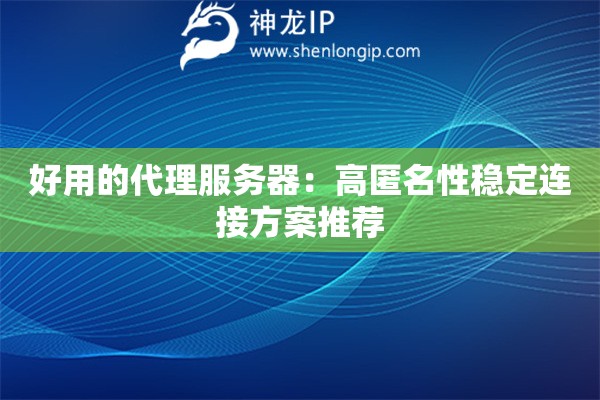 神龙IP
www.shenlongip.com

好用的代理服务器：高匿名性稳定连接方案推荐